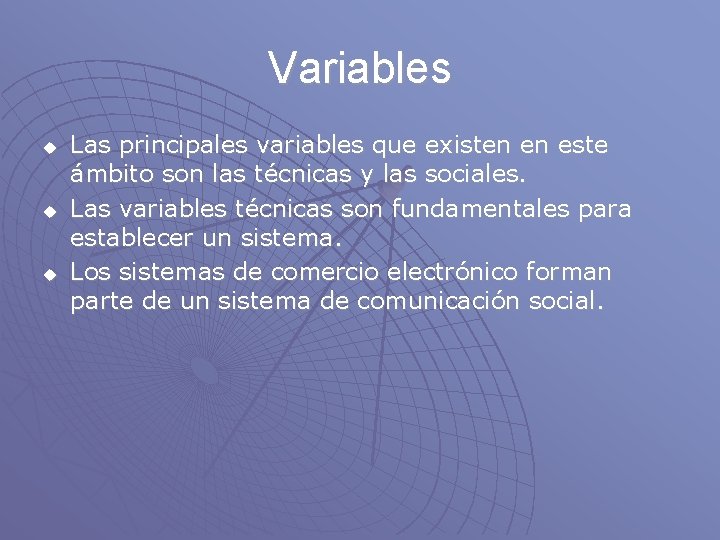 Variables

- Las principales variables que existen en este ámbito son las técnicas y las sociales.
- Las variables técnicas son fundamentales para establecer un sistema.
- Los sistemas de comercio electrónico forman parte de un sistema de comunicación social.